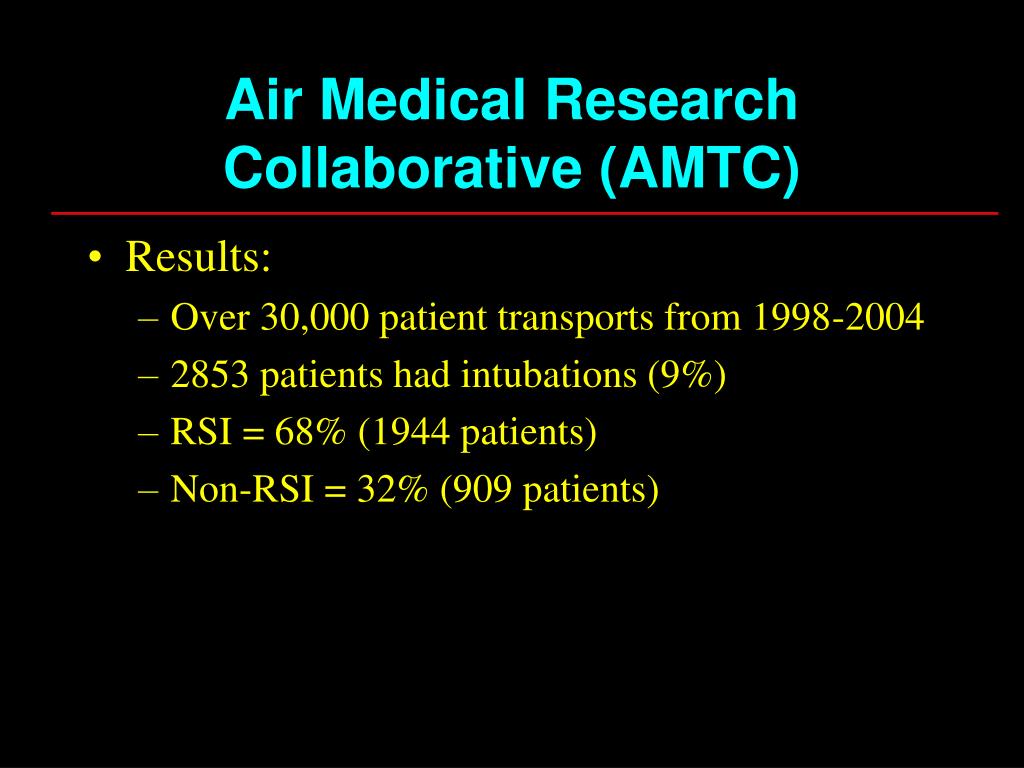 Air Medical Research Collaborative (AMTC)

• Results:
– Over 30,000 patient transports from 1998-2004
– 2853 patients had intubations (9%)
– RSI = 68% (1944 patients)
– Non-RSI = 32% (909 patients)